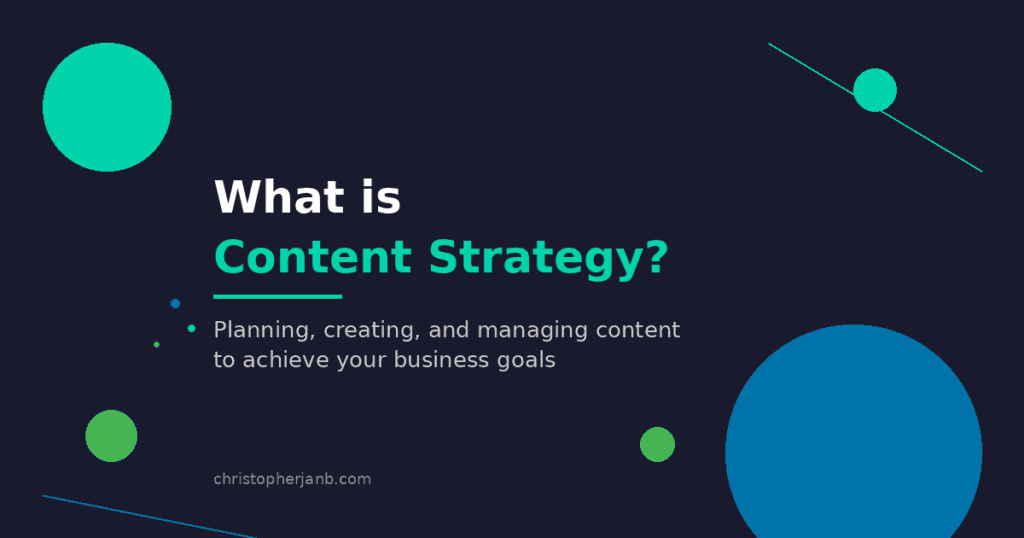 What is
Content Strategy?

Planning, creating, and managing content to achieve your business goals

christopherjanb.com